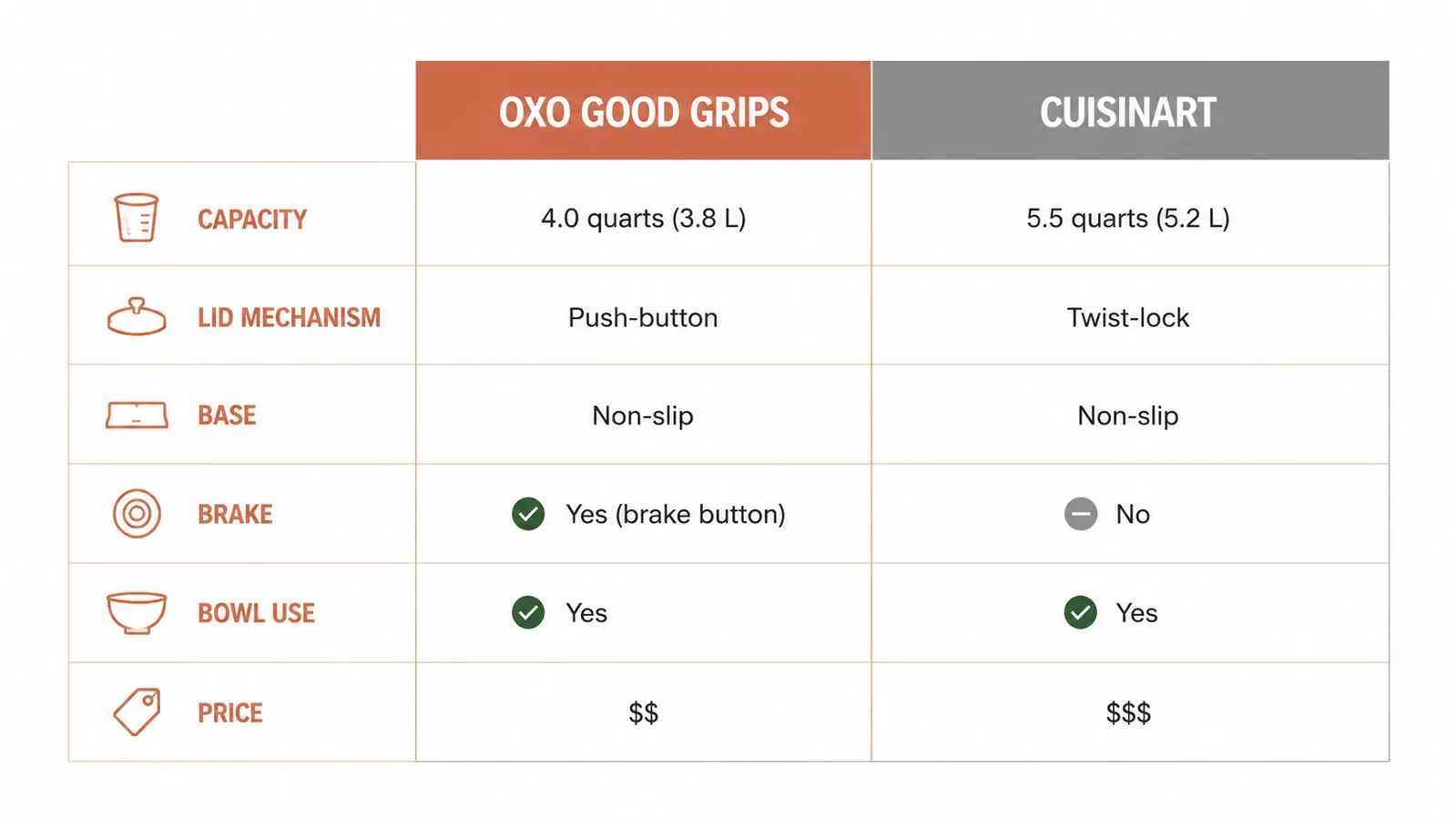 |  | OXO GOOD GRIPS | CUISINART |
|---|---|---|
| CAPACITY | 4.0 quarts (3.8 L) | 5.5 quarts (5.2 L) |
| LID MECHANISM | Push-button | Twist-lock |
| BASE | Non-slip | Non-slip |
| BRAKE | Yes (brake button) | No |
| BOWL USE | Yes | Yes |
| PRICE | \$\$ | \$\$\$ |